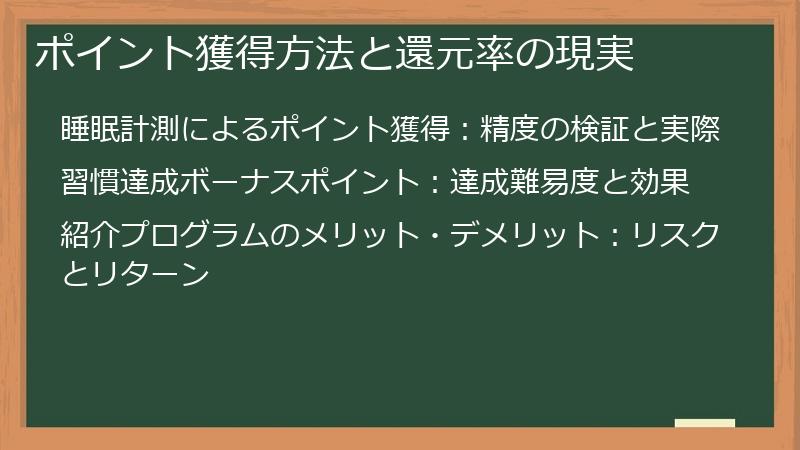 ポイント獲得方法と還元率の現実

睡眠計測によるポイント獲得：精度の検証と実際

習慣達成ボーナスポイント：達成難易度と効果

紹介プログラムのメリット・デメリット：リスクとリターン